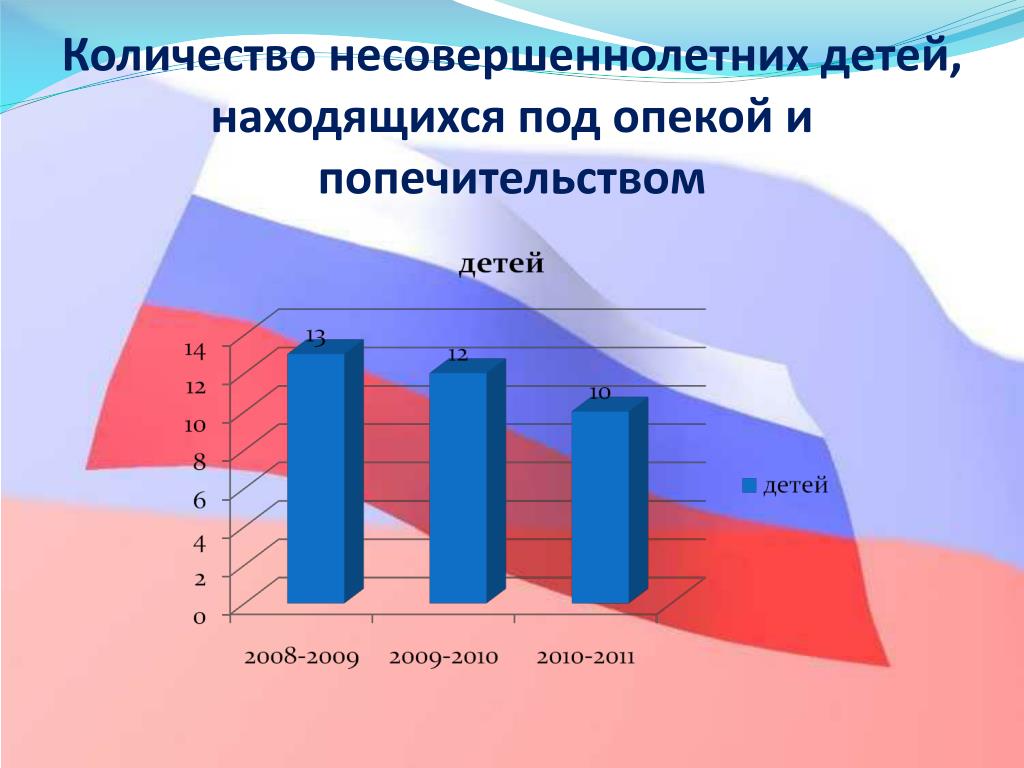 Количество несовершеннолетних детей, находящихся под опекой и попечительством

детей

14
12
10
8
6
4
2
0

13
12
10

2008-2009
2009-2010
2010-2011

детей